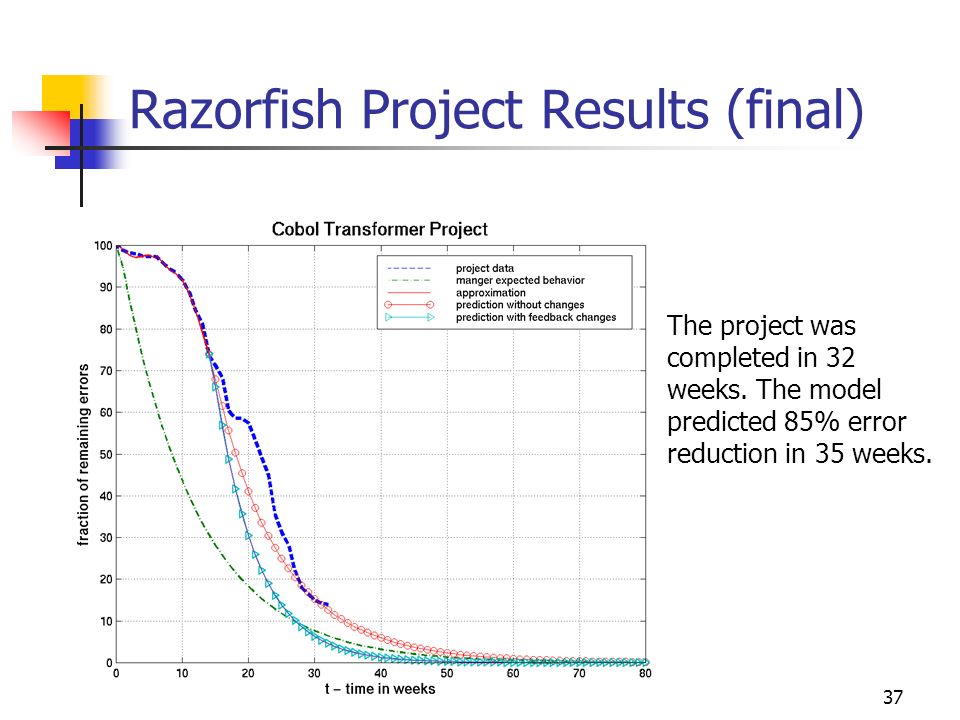 Razorfish Project Results (final)

Cobol Transformer Project

project data
manger expected behavior
approximation
prediction without changes
prediction with feedback changes

fraction of remaining errors

100
90
80
70
60
50
40
30
20
10
0

0 10 20 30 40 50 60 70 80

t – time in weeks

The project was completed in 32 weeks. The model predicted 85% error reduction in 35 weeks.

37